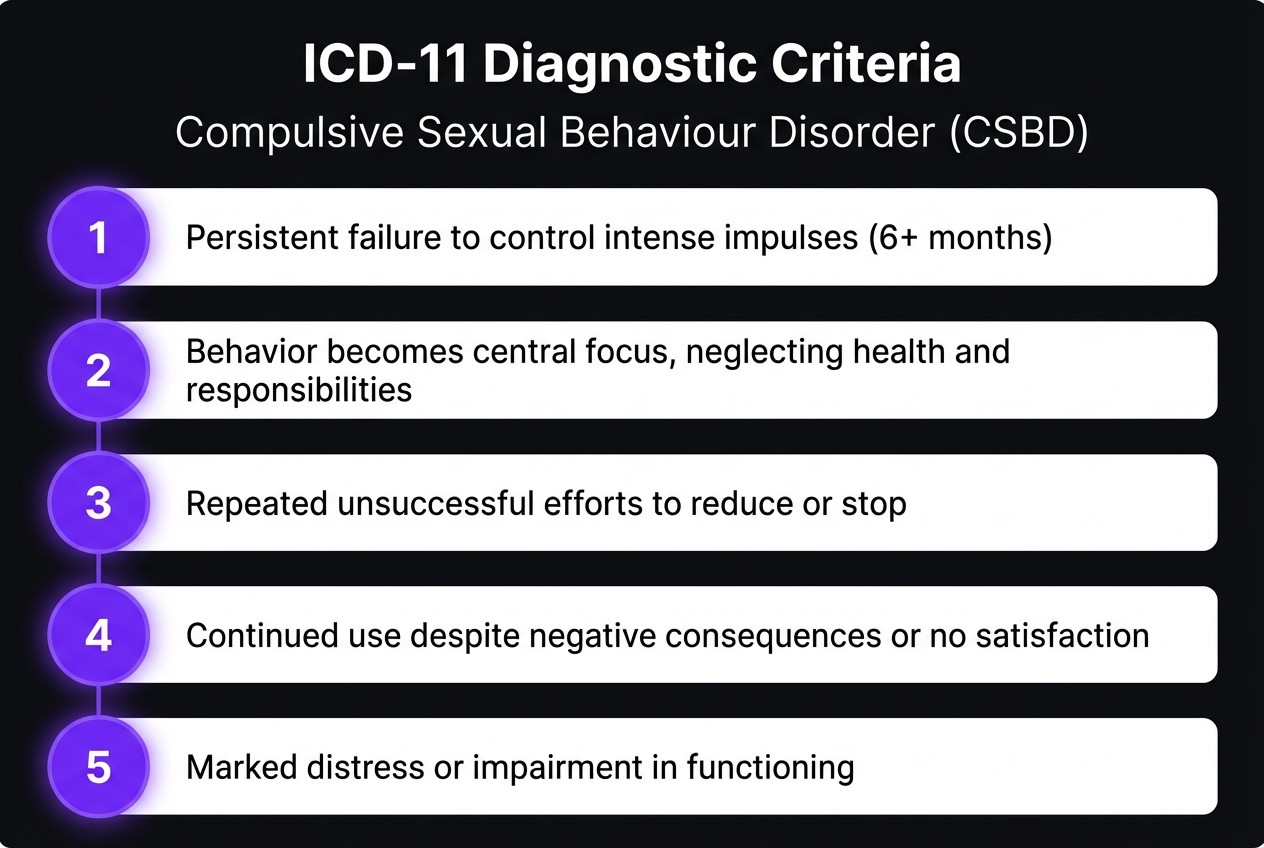 ICD-11 Diagnostic Criteria

Compulsive Sexual Behaviour Disorder (CSBD)

1 Persistent failure to control intense impulses (6+ months)

2 Behavior becomes central focus, neglecting health and responsibilities

3 Repeated unsuccessful efforts to reduce or stop

4 Continued use despite negative consequences or no satisfaction

5 Marked distress or impairment in functioning